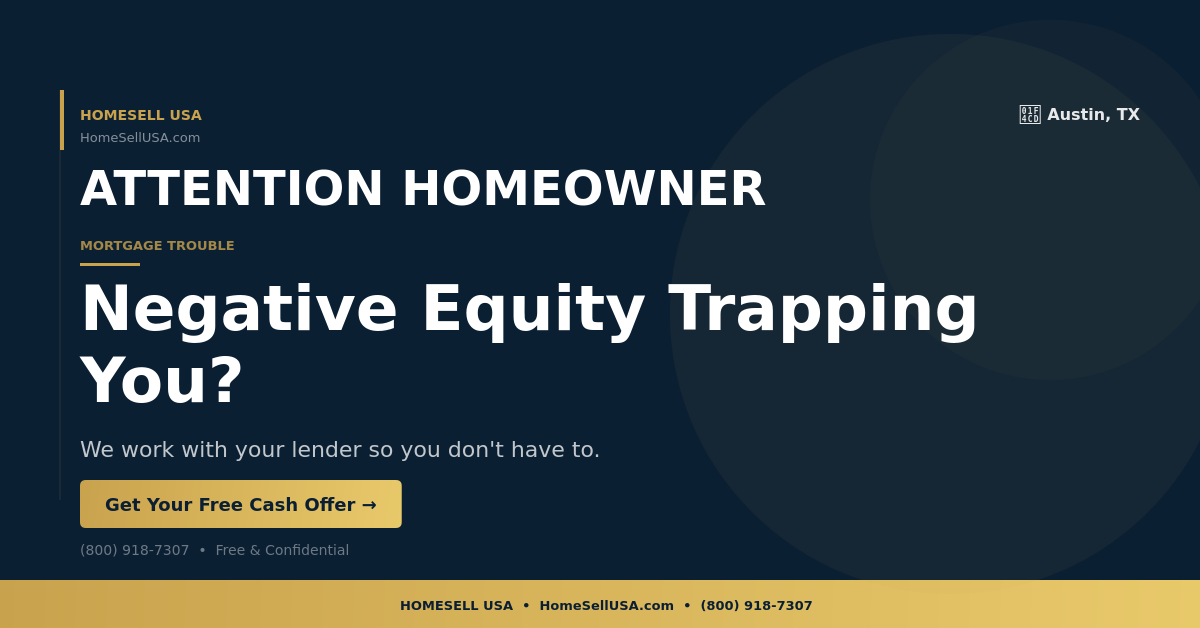 HOMESELL USA
HomeSellUSA.com

Austin, TX

ATTENTION HOMEOWNER

MORTGAGE TROUBLE

Negative Equity Trapping You?

We work with your lender so you don't have to.

Get Your Free Cash Offer →

(800) 918-7307 • Free & Confidential

HOMESELL USA • HomeSellUSA.com • (800) 918-7307